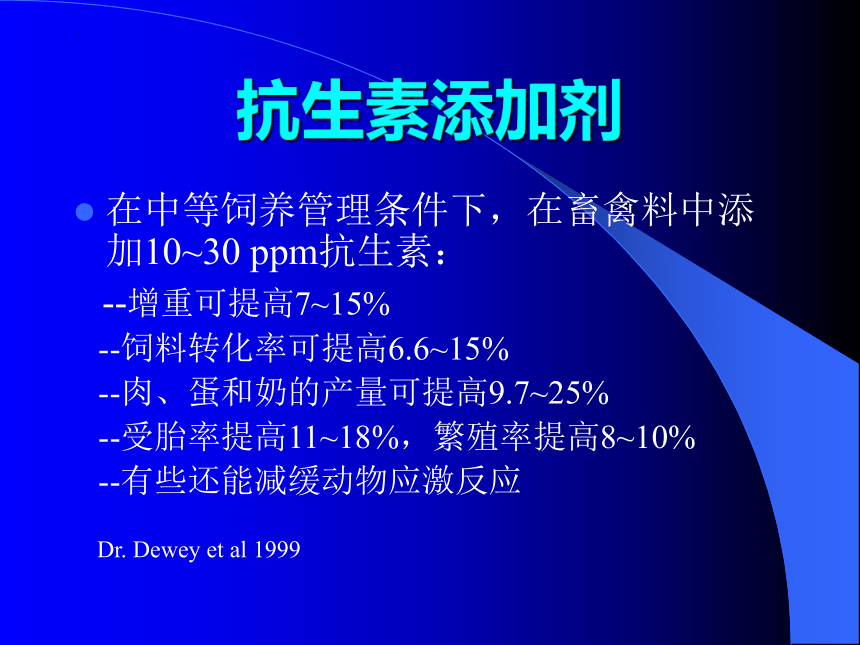 抗生素添加剂

在中等饲养管理条件下，在畜禽料中添加10~30 ppm抗生素：

--增重可提高7~15%
--饲料转化率可提高6.6~15%
--肉、蛋和奶的产量可提高9.7~25%
--受胎率提高11~18%，繁殖率提高8~10%
--有些还能减缓动物应激反应

Dr. Dewey et al 1999